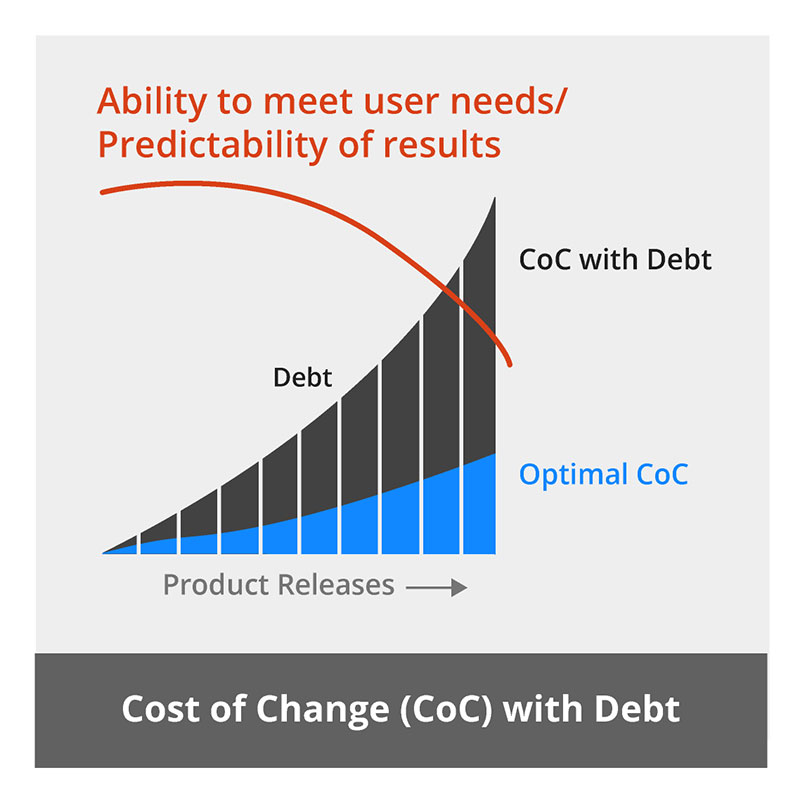 Ability to meet user needs/
Predictability of results

CoC with Debt

Debt

Optimal CoC

Product Releases

Cost of Change (CoC) with Debt